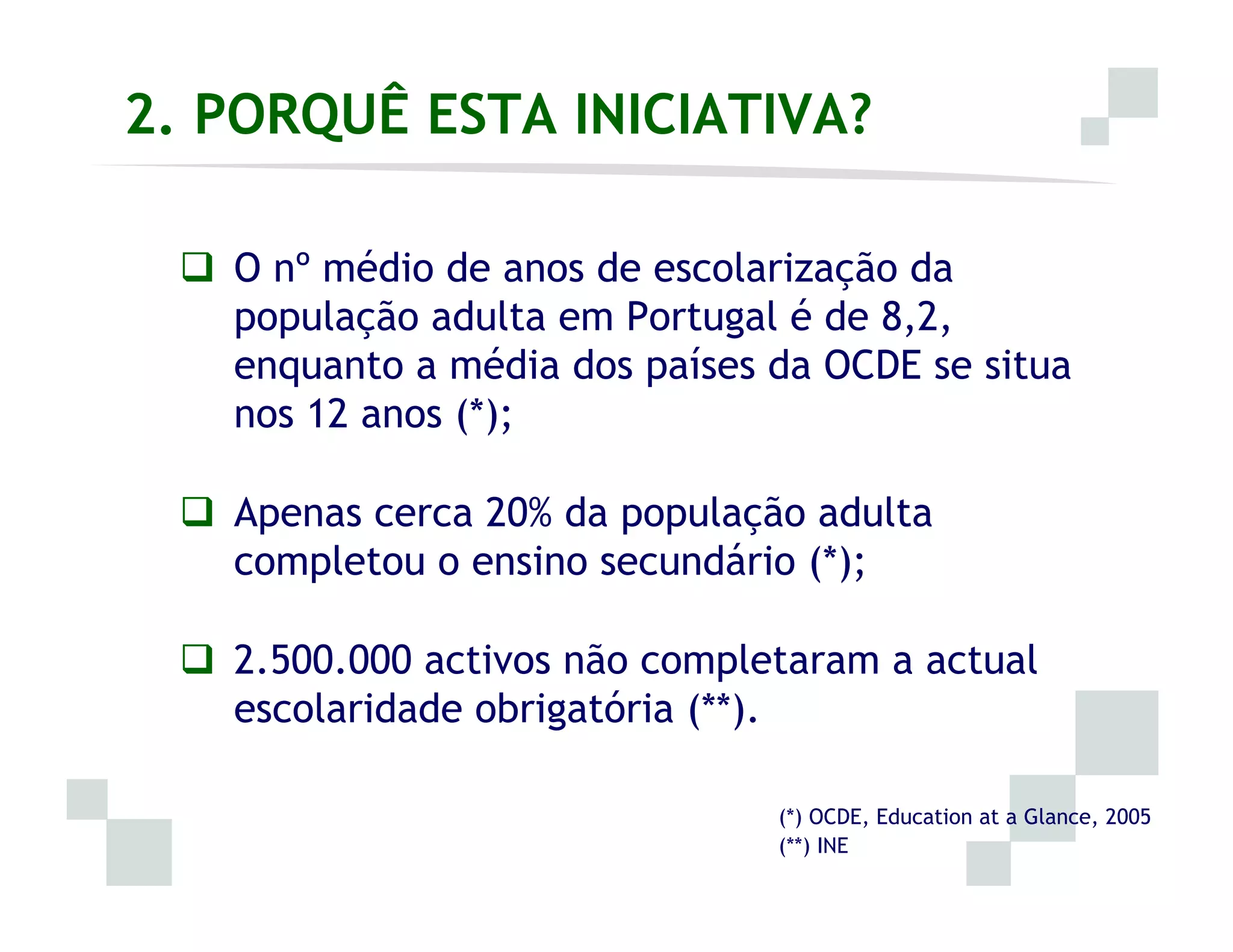 2. PORQUÊ ESTA INICIATIVA?

❑ O nº médio de anos de escolarização da população adulta em Portugal é de 8,2, enquanto a média dos países da OCDE se situa nos 12 anos (*);

❑ Apenas cerca 20% da população adulta completou o ensino secundário (*);

❑ 2.500.000 activos não completaram a actual escolaridade obrigatória (**).

(*) OCDE, Education at a Glance, 2005
(**) INE